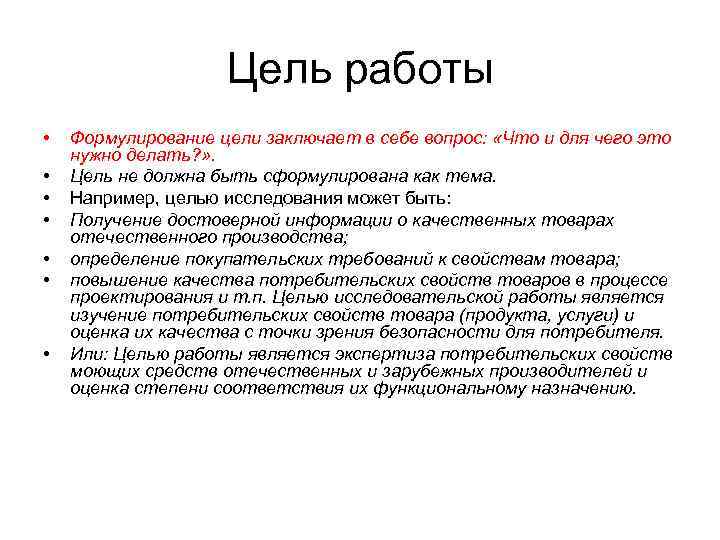 Цель работы

• Формулирование цели заключает в себе вопрос: «Что и для чего это нужно делать?».
• Цель не должна быть сформулирована как тема.
• Например, целью исследования может быть:
• Получение достоверной информации о качественных товарах отечественного производства;
• определение покупательских требований к свойствам товара;
• повышение качества потребительских свойств товаров в процессе проектирования и т.п. Целью исследовательской работы является изучение потребительских свойств товара (продукта, услуги) и оценка их качества с точки зрения безопасности для потребителя.
• Или: Целью работы является экспертиза потребительских свойств моющих средств отечественных и зарубежных производителей и оценка степени соответствия их функциональному назначению.